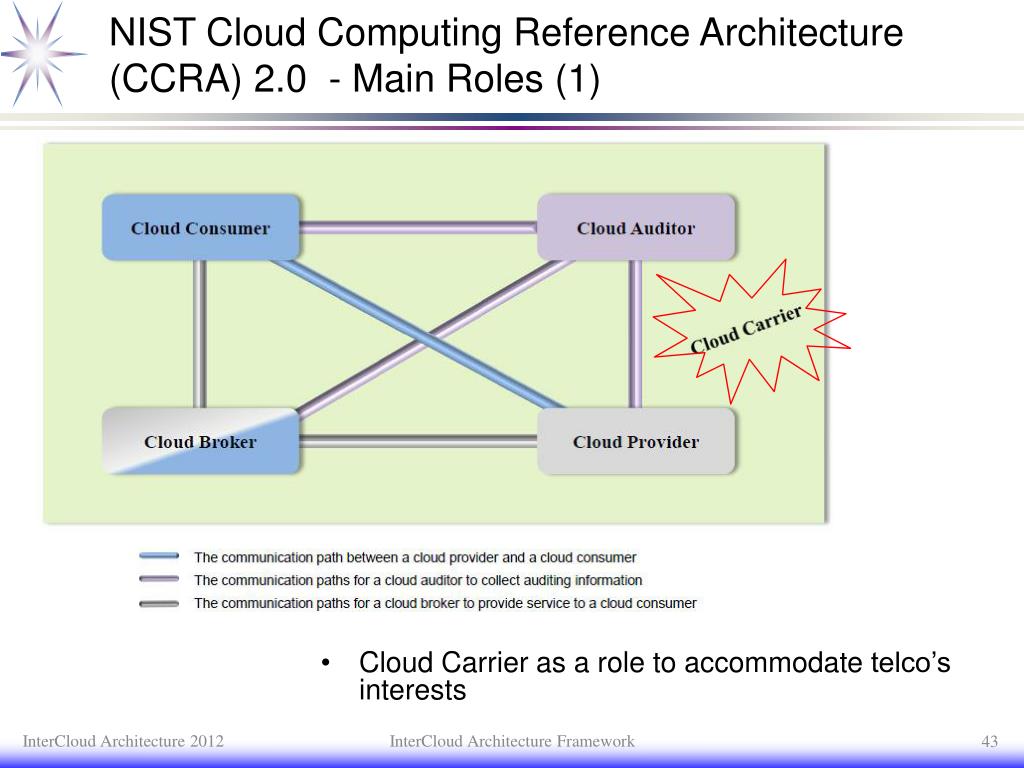 NIST Cloud Computing Reference Architecture (CCRA) 2.0 - Main Roles (1)

Cloud Consumer

Cloud Auditor

Cloud Carrier

Cloud Broker

Cloud Provider

The communication path between a cloud provider and a cloud consumer
The communication paths for a cloud auditor to collect auditing information
The communication paths for a cloud broker to provide service to a cloud consumer

• Cloud Carrier as a role to accommodate telco's interests

InterCloud Architecture 2012

InterCloud Architecture Framework

43